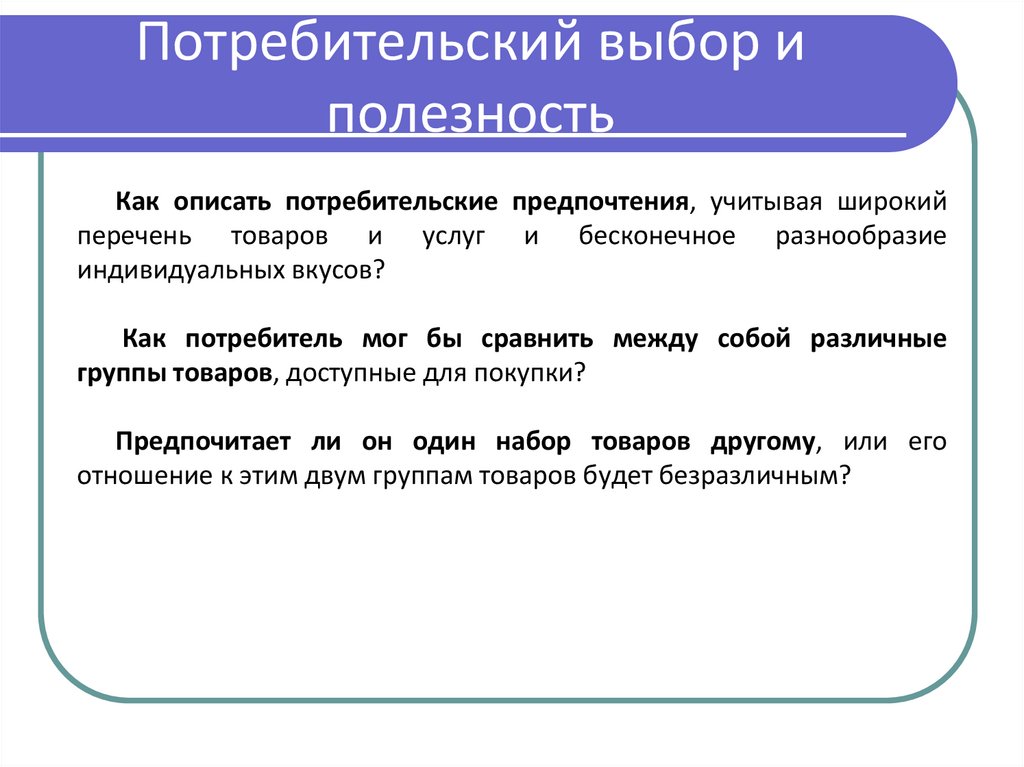 Потребительский выбор и полезность

Как описать потребительские предпочтения, учитывая широкий перечень товаров и услуг и бесконечное разнообразие индивидуальных вкусов?

Как потребитель мог бы сравнить между собой различные группы товаров, доступные для покупки?

Предпочитает ли он один набор товаров другому, или его отношение к этим двум группам товаров будет безразличным?